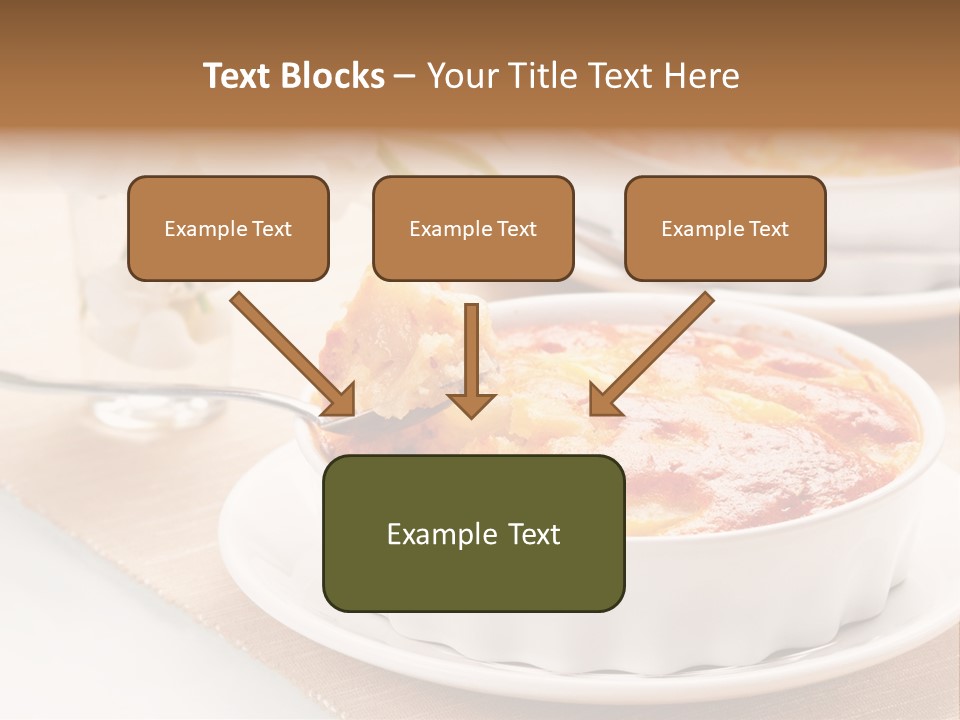 Text Blocks – Your Title Text Here

Example Text

Example Text

Example Text

Example Text